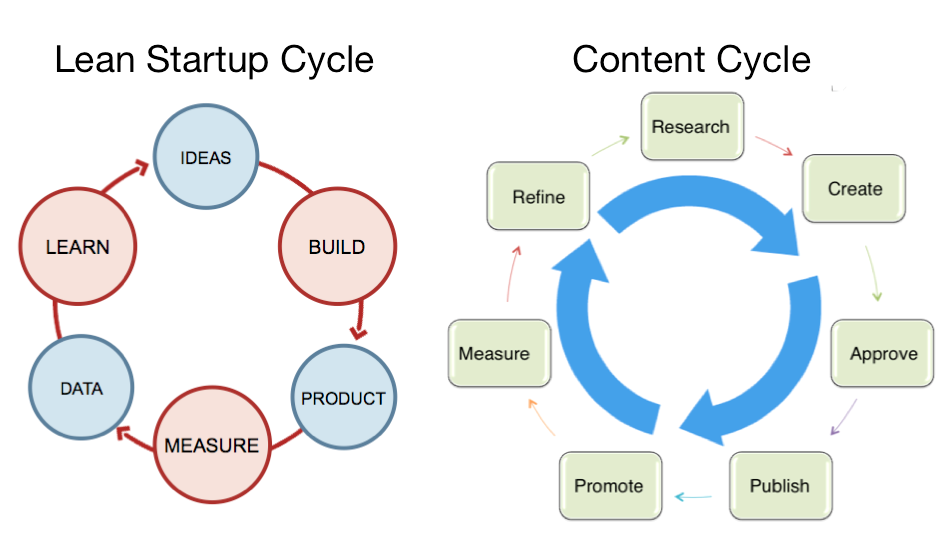 Lean Startup Cycle

IDEAS
BUILD
PRODUCT
MEASURE
DATA
LEARN

Content Cycle

Research
Create
Approve
Publish
Promote
Measure
Refine